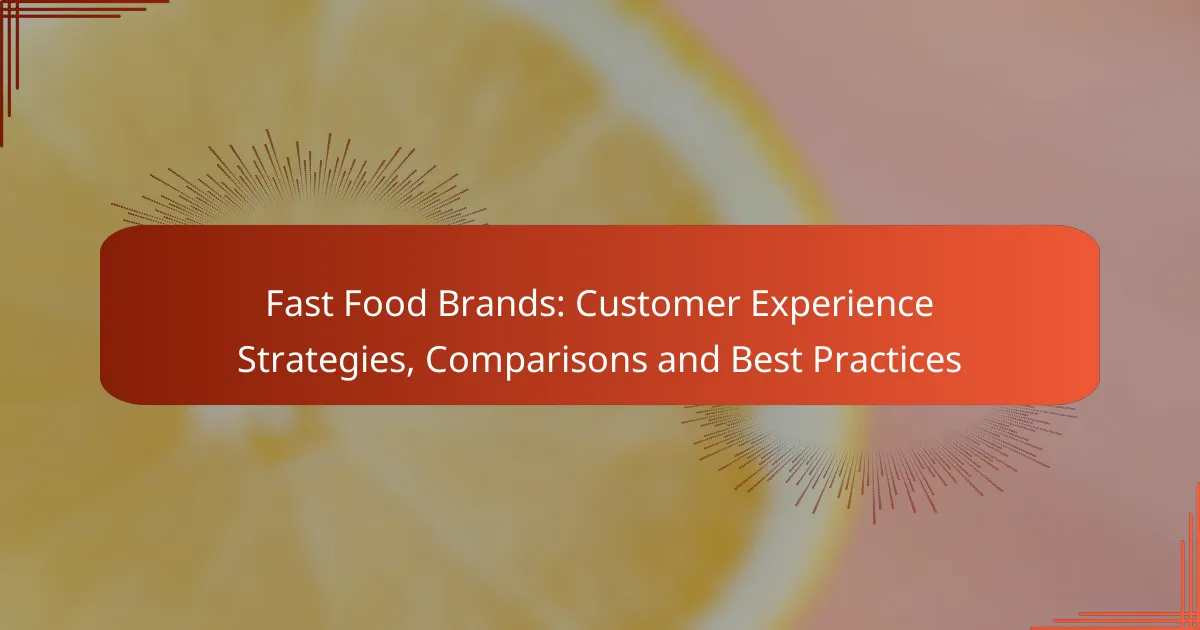 Fast Food Brands: Customer Experience Strategies, Comparisons and Best Practices